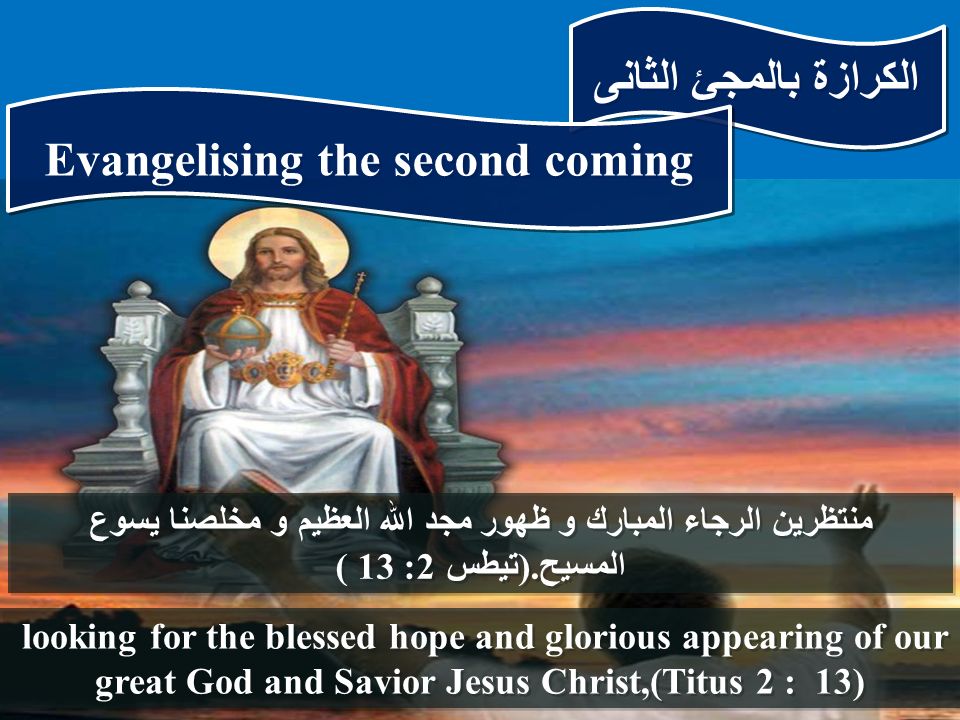 الكرازة بالمجئ الثانى

Evangelising the second coming

منتظرين الرجاء المبارك و ظهور مجد الله العظيم و مخلصنا يسوع المسيح.(تيطس 2: 13 )

looking for the blessed hope and glorious appearing of our great God and Savior Jesus Christ,(Titus 2 : 13)